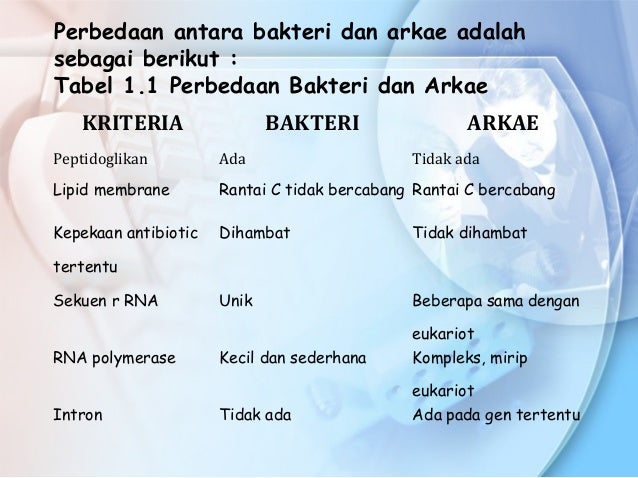 Perbedaan antara bakteri dan arkae adalah sebagai berikut :
Tabel 1.1 Perbedaan Bakteri dan Arkae

| KRITERIA | BAKTERI | ARKAE |
|---|---|---|
| Peptidoglikan | Ada | Tidak ada |
| Lipid membrane | Rantai C tidak bercabang | Rantai C bercabang |
| Kepekaan antibiotic tertentu | Dihambat | Tidak dihambat |
| Sekuen r RNA | Unik | Beberapa sama dengan eukariot |
| RNA polymerase | Kecil dan sederhana | Kompleks, mirip eukariot |
| Intron | Tidak ada | Ada pada gen tertentu |